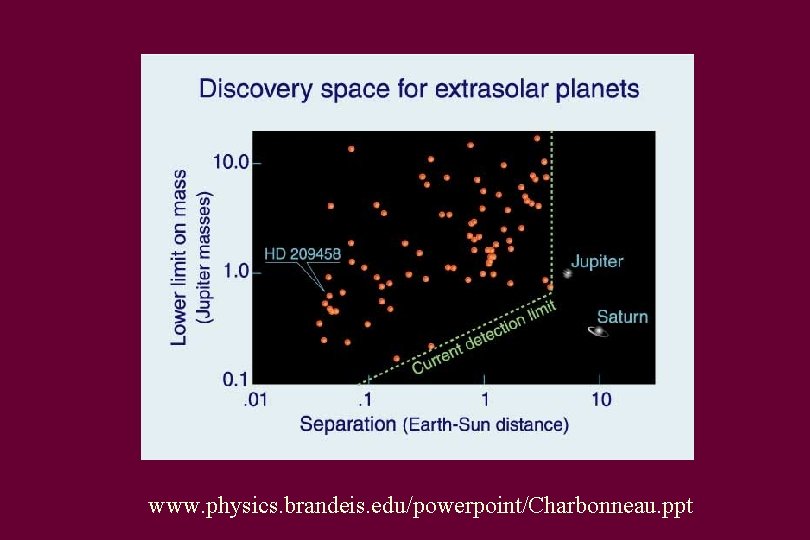 Discovery space for extrasolar planets

Lower limit on mass (Jupiter masses)

10.0

1.0

0.1

HD 209458

Jupiter

Saturn

Current detection limit

.01

.1

1

10

Separation (Earth-Sun distance)

www.physics.brandeis.edu/powerpoint/Charbonneau.ppt